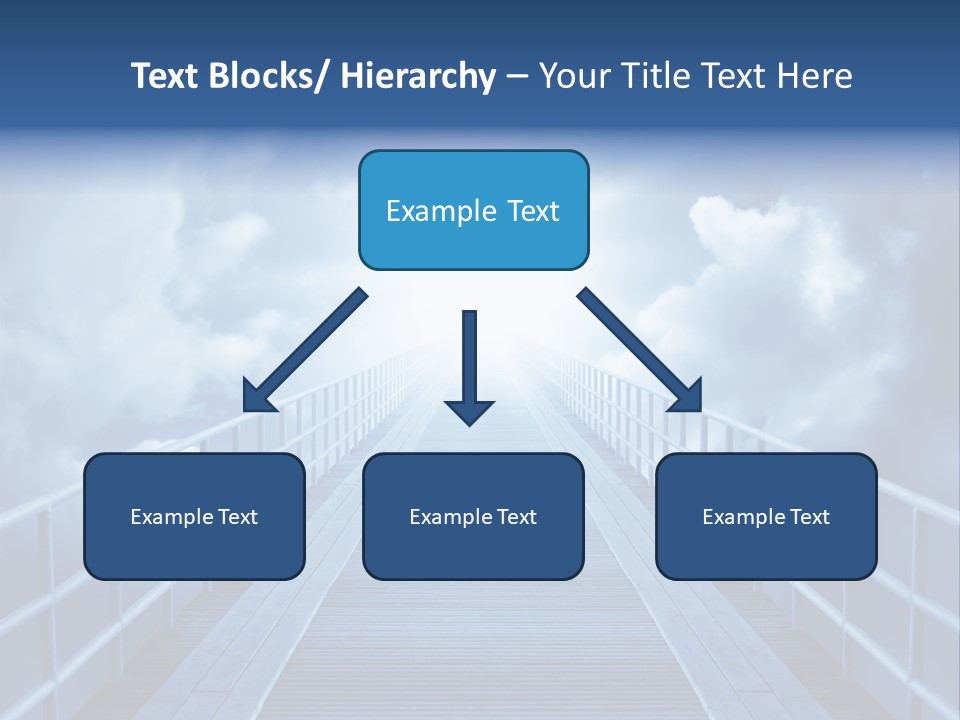 Text Blocks/ Hierarchy – Your Title Text Here

Example Text

Example Text

Example Text

Example Text